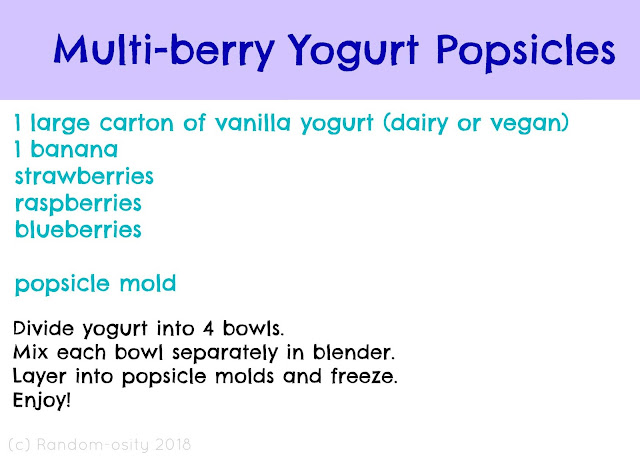 Multi-berry Yogurt Popsicles

1 large carton of vanilla yogurt (dairy or vegan)
1 banana
strawberries
raspberries
blueberries

popsicle mold

Divide yogurt into 4 bowls.
Mix each bowl separately in blender.
Layer into popsicle molds and freeze.
Enjoy!

(c) Random-osity 2018